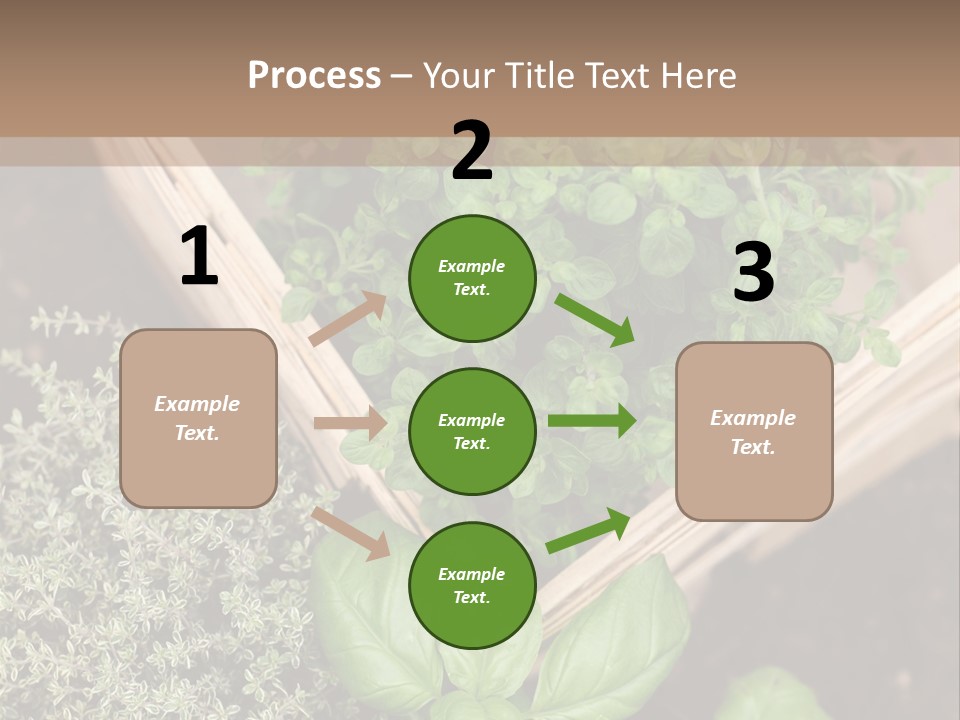 Process – Your Title Text Here

1

Example Text.

2

Example Text.

Example Text.

Example Text.

3

Example Text.